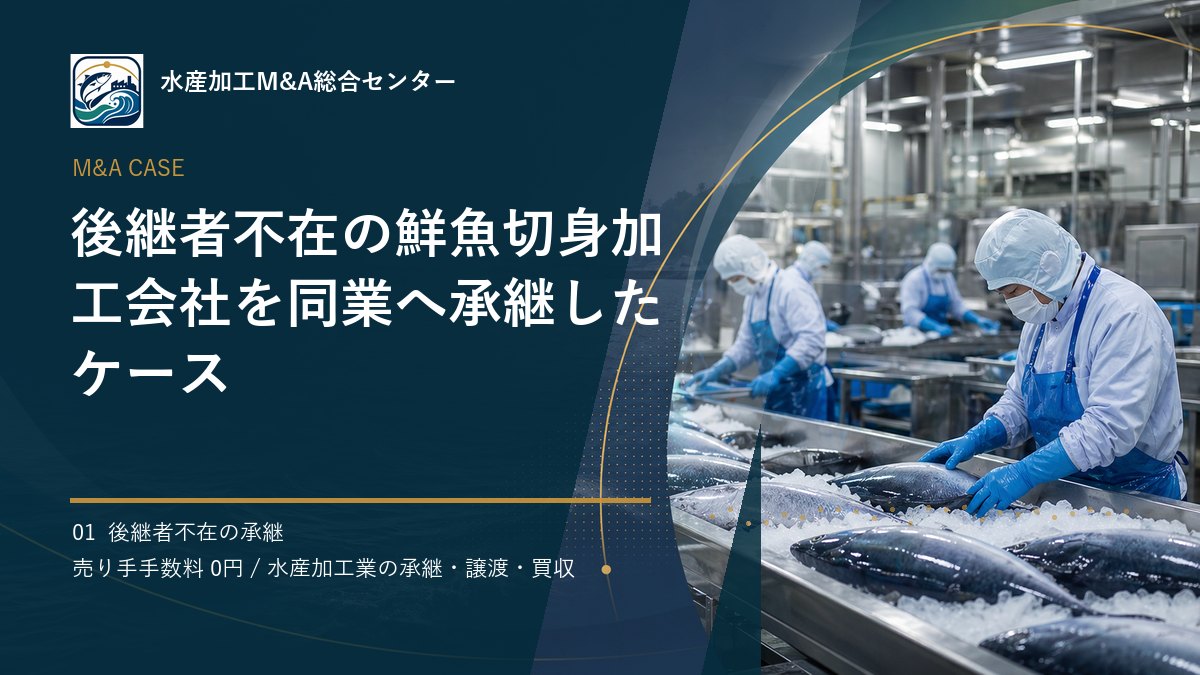 水産加工M&A総合センター

M&A CASE

後継者不在の鮮魚切身加工会社を同業へ承継したケース

01 後継者不在の承継

売り手手数料 0円 / 水産加工業の承継・譲渡・買収